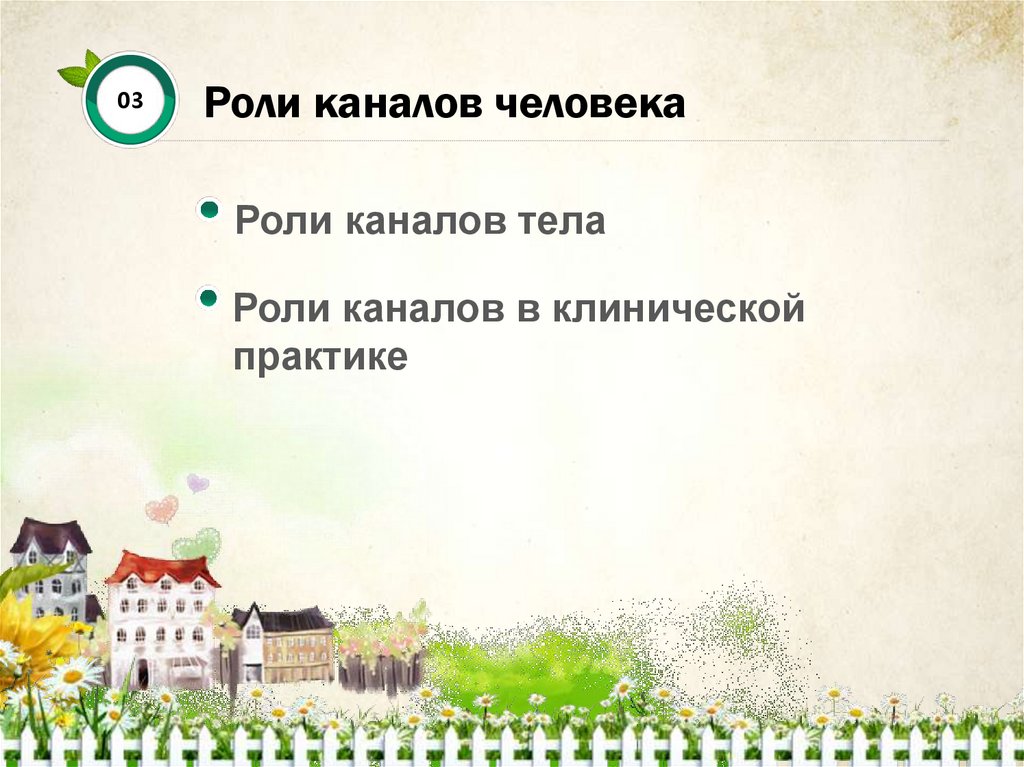 03

Роли каналов человека

Роли каналов тела

Роли каналов в клинической практике